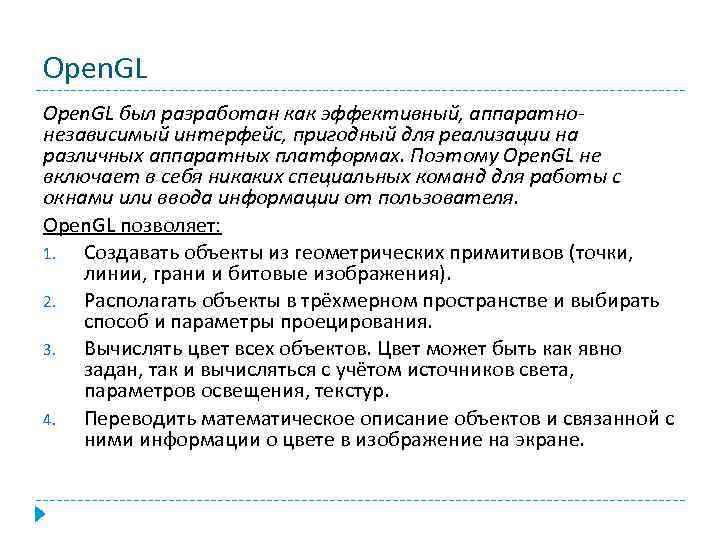 OpenGL

OpenGL был разработан как эффективный, аппаратно-независимый интерфейс, пригодный для реализации на различных аппаратных платформах. Поэтому OpenGL не включает в себя никаких специальных команд для работы с окнами или ввода информации от пользователя.

OpenGL позволяет:

1. Создавать объекты из геометрических примитивов (точки, линии, грани и битовые изображения).
2. Располагать объекты в трёхмерном пространстве и выбирать способ и параметры проецирования.
3. Вычислять цвет всех объектов. Цвет может быть как явно задан, так и вычисляться с учётом источников света, параметров освещения, текстур.
4. Переводить математическое описание объектов и связанной с ними информации о цвете в изображение на экране.